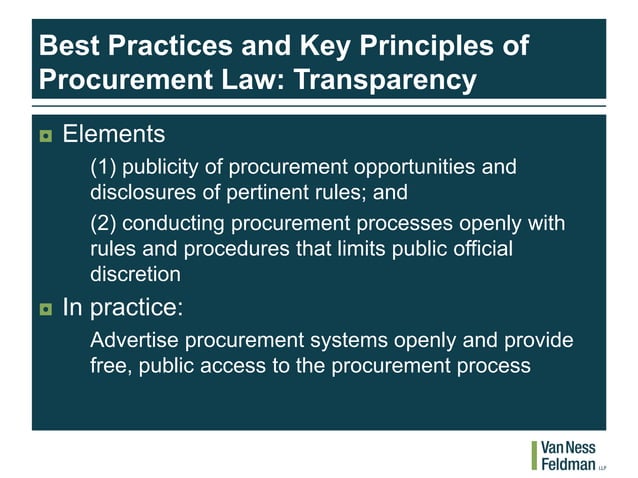 Best Practices and Key Principles of Procurement Law: Transparency

Elements

(1) publicity of procurement opportunities and disclosures of pertinent rules; and

(2) conducting procurement processes openly with rules and procedures that limits public official discretion

In practice:

Advertise procurement systems openly and provide free, public access to the procurement process

Van Ness Feldman LLP